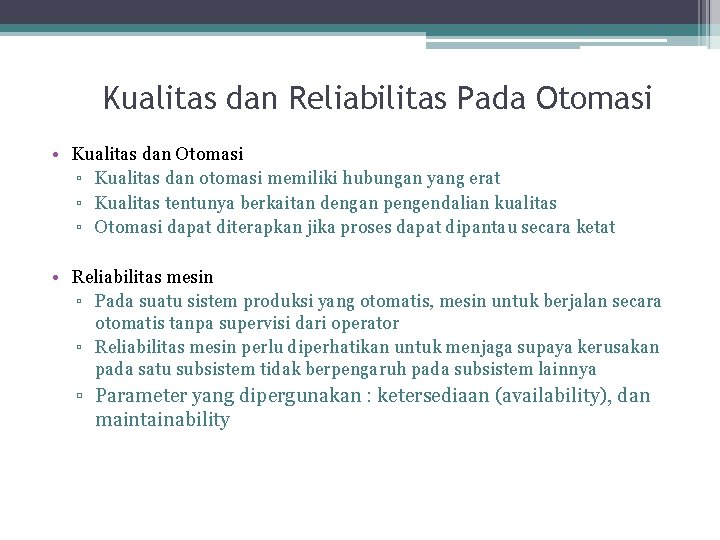 Kualitas dan Reliabilitas Pada Otomasi

• Kualitas dan Otomasi
▫ Kualitas dan otomasi memiliki hubungan yang erat
▫ Kualitas tentunya berkaitan dengan pengendalian kualitas
▫ Otomasi dapat diterapkan jika proses dapat dipantau secara ketat

• Reliabilitas mesin
▫ Pada suatu sistem produksi yang otomatis, mesin untuk berjalan secara otomatis tanpa supervisi dari operator
▫ Reliabilitas mesin perlu diperhatikan untuk menjaga supaya kerusakan pada satu subsistem tidak berpengaruh pada subsistem lainnya
▫ Parameter yang dipergunakan : ketersediaan (availability), dan maintainability